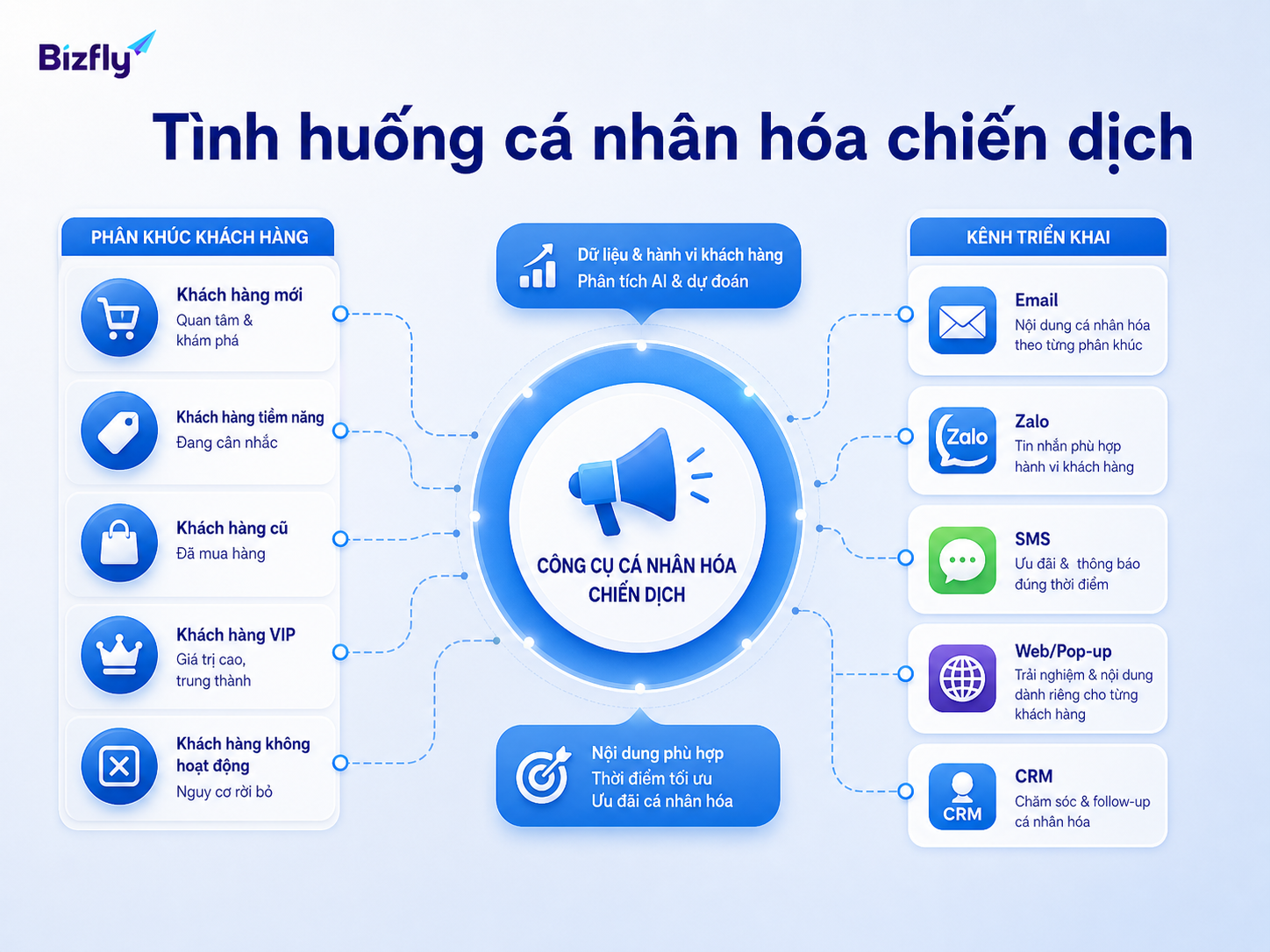 Bizfly

Tình huống cá nhân hóa chiến dịch

PHÂN KHÚC KHÁCH HÀNG

Khách hàng mới
Quan tâm & khám phá

Khách hàng tiềm năng
Đang cân nhắc

Khách hàng cũ
Đã mua hàng

Khách hàng VIP
Giá trị cao, trung thành

Khách hàng không hoạt động
Nguy cơ rời bỏ

Dữ liệu & hành vi khách hàng
Phân tích AI & dự đoán

CÔNG CỤ CÁ NHÂN HÓA CHIẾN DỊCH

Nội dung phù hợp
Thời điểm tối ưu
Ưu đãi cá nhân hóa

KÊNH TRIỂN KHAI

Email
Nội dung cá nhân hóa theo từng phân khúc

Zalo
Zalo
Tin nhắn phù hợp hành vi khách hàng

SMS
Ưu đãi & thông báo đúng thời điểm

Web/Pop-up
Trải nghiệm & nội dung dành riêng cho từng khách hàng

CRM
CRM
Chăm sóc & follow-up cá nhân hóa